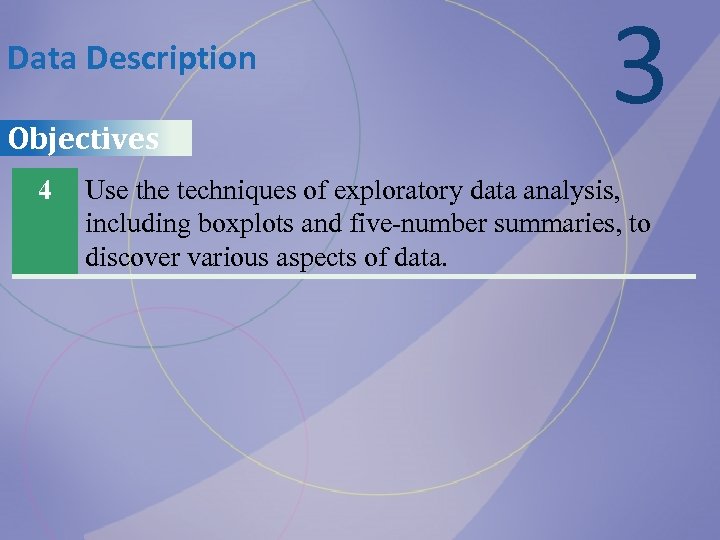 Data Description

3

Objectives

4 Use the techniques of exploratory data analysis, including boxplots and five-number summaries, to discover various aspects of data.